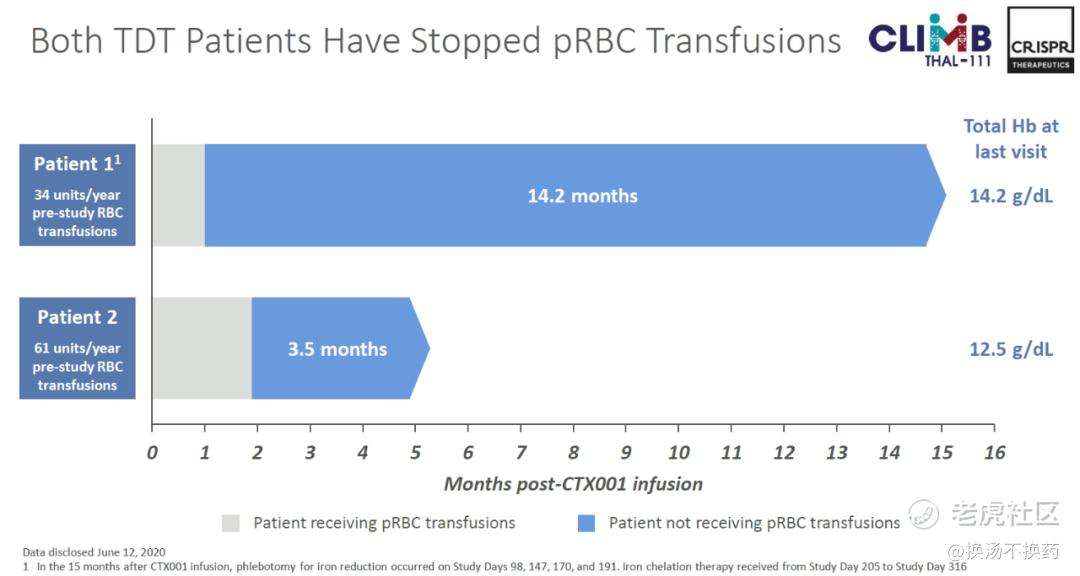 Both TDT Patients Have Stopped pRBC Transfusions

CLIMB THAL-111

CRISPR THERAPEUTICS

Total Hb at last visit

Patient 1$^1$
34 units/year pre-study RBC transfusions

14.2 months

14.2 g/dL

Patient 2
61 units/year pre-study RBC transfusions

3.5 months

12.5 g/dL

0 1 2 3 4 5 6 7 8 9 10 11 12 13 14 15 16

Months post-CTX001 infusion

Patient receiving pRBC transfusions

Patient not receiving pRBC transfusions

老虎社区

@换汤不换药

Data disclosed June 12, 2020
1 In the 15 months after CTX001 infusion, phlebotomy for iron reduction occurred on Study Days 98, 147, 170, and 191. Iron chelation therapy received from Study Day 205 to Study Day 316